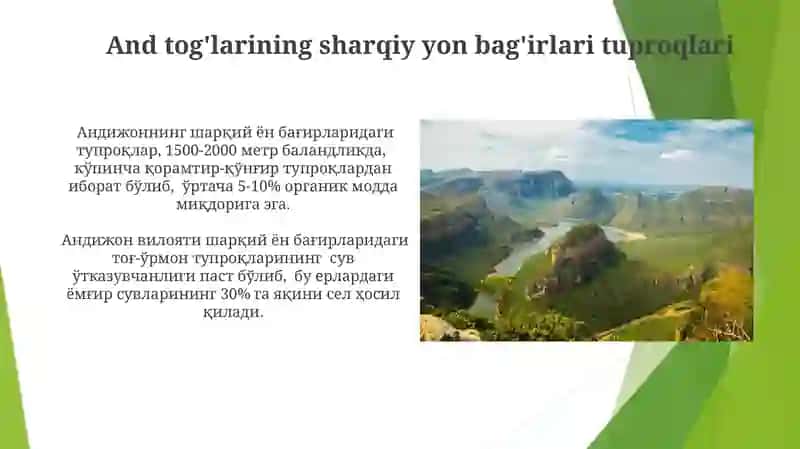 And tog'larining sharqiy yon bag'irlari tuproqlari

Андижоннинг шарқий ён бағирларидаги тупроқлар, 1500-2000 метр баландликда, кўпинча қорамтир-қўнғир тупроқлардан иборат бўлиб, ўртача 5-10% органик модда миқдорига эга.

Андижон вилояти шарқий ён бағирларидаги тоғ-ўрмон тупроқларининг сув ўтказувчанлиги паст бўлиб, бу ерлардаги ёмғир сувларининг 30% га яқини сел ҳосил қилади.